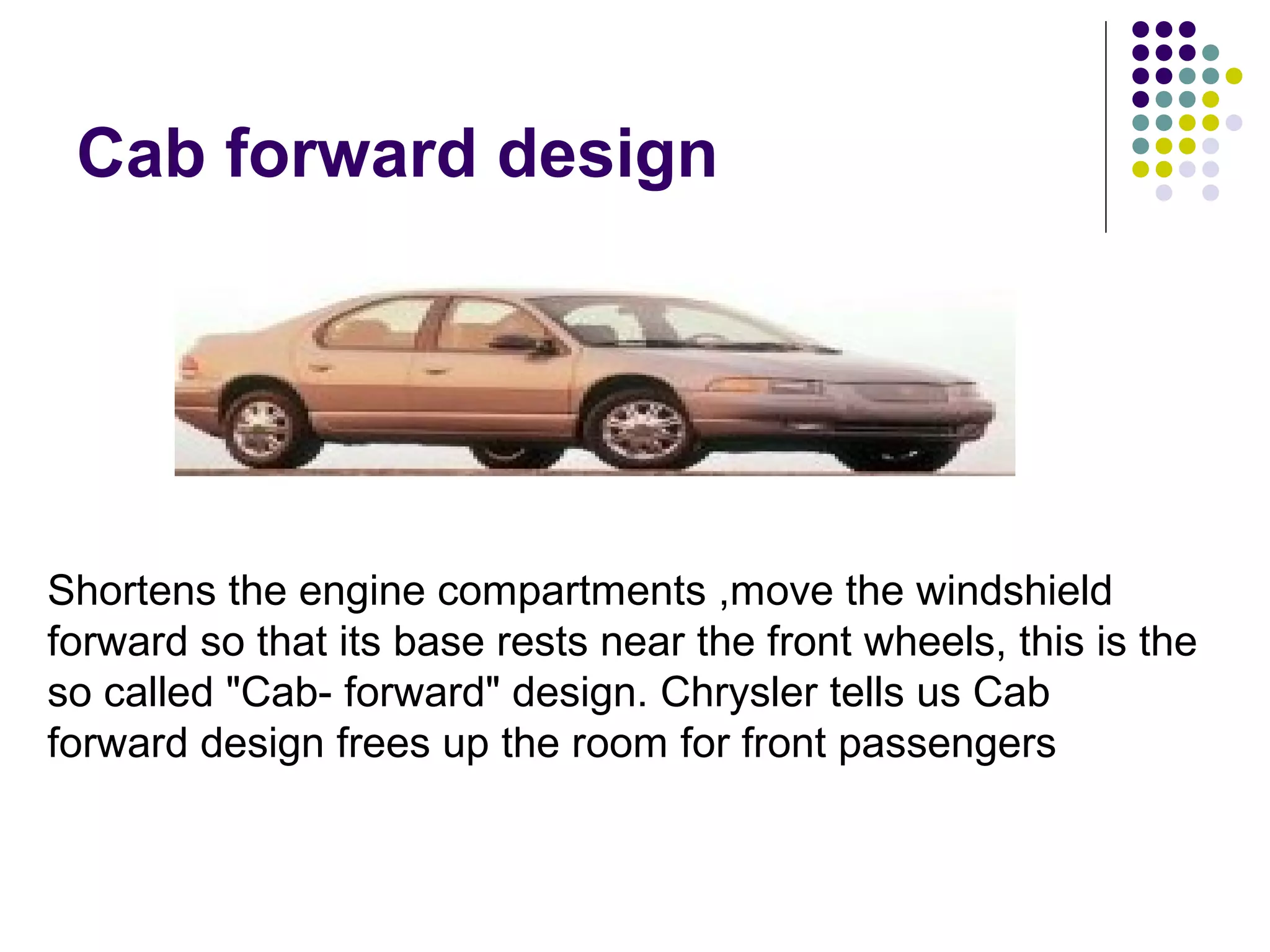 Cab forward design

Shortens the engine compartments ,move the windshield forward so that its base rests near the front wheels, this is the so called "Cab- forward" design. Chrysler tells us Cab forward design frees up the room for front passengers